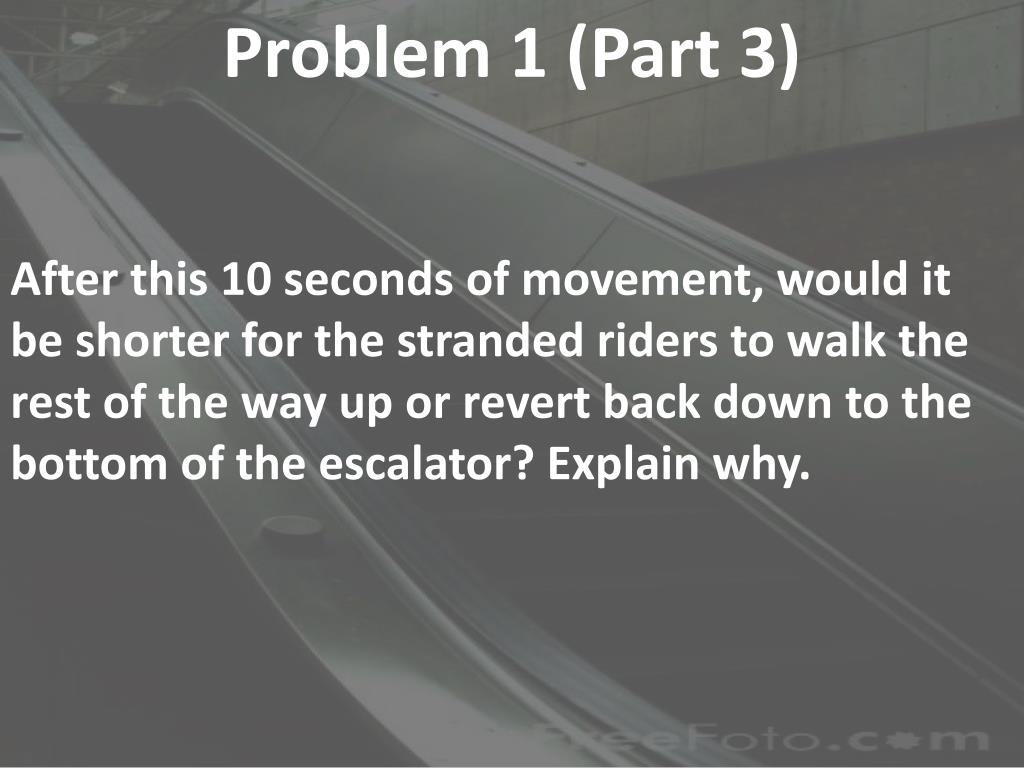 Problem 1 (Part 3)

After this 10 seconds of movement, would it be shorter for the stranded riders to walk the rest of the way up or revert back down to the bottom of the escalator? Explain why.

FreeFoto.com